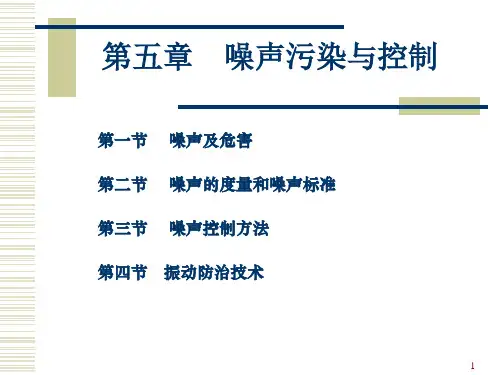 第五章　噪声污染与控制

第一节　噪声及危害

第二节　噪声的度量和噪声标准

第三节　噪声控制方法

第四节　振动防治技术

1